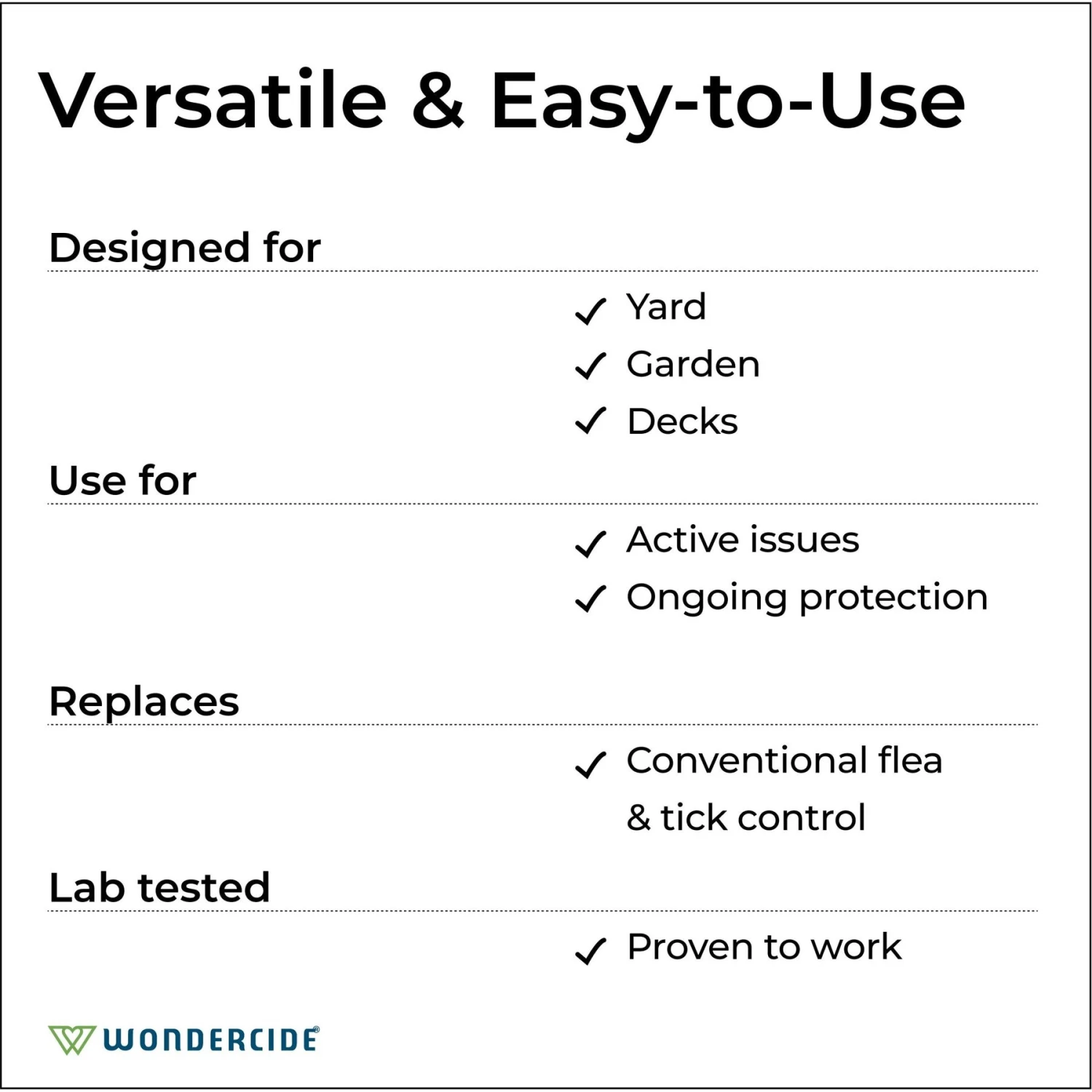 Versatile & Easy-to-Use

Designed for

✓ Yard
✓ Garden
✓ Decks

Use for

✓ Active issues
✓ Ongoing protection

Replaces

✓ Conventional flea & tick control

Lab tested

✓ Proven to work

WONDERCIDE®